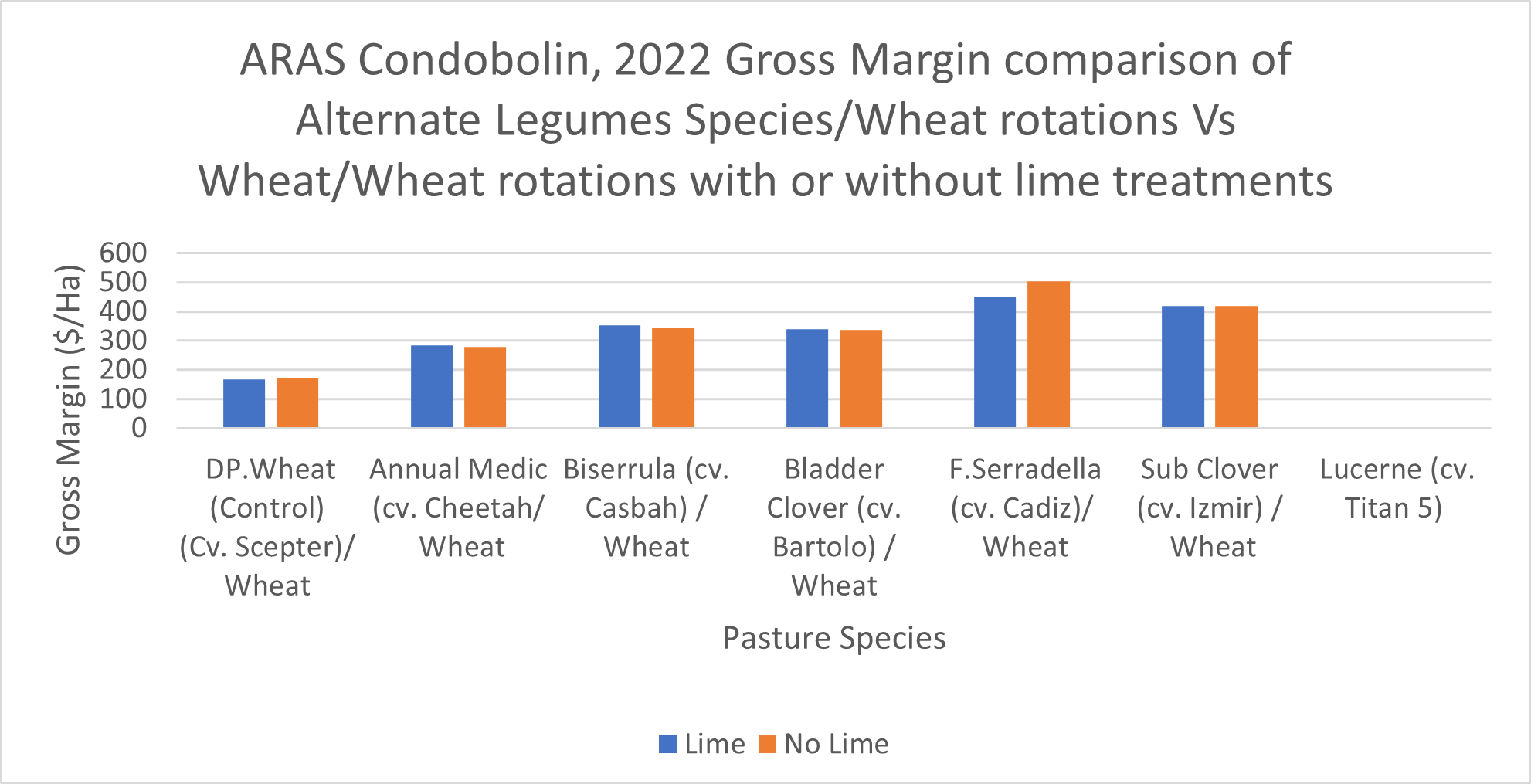 ARAS Condobolin, 2022 Gross Margin comparison of Alternate Legumes Species/Wheat rotations Vs Wheat/Wheat rotations with or without lime treatments

Gross Margin ($/Ha)

600
500
400
300
200
100
0

DP.Wheat (Control) (Cv. Scepter)/ Wheat
Annual Medic (cv. Cheetah/ Wheat
Biserrula (cv. Casbah) / Wheat
Bladder Clover (cv. Bartolo) / Wheat
F.Serradella (cv. Cadiz)/ Wheat
Sub Clover (cv. Izmir) / Wheat
Lucerne (cv. Titan 5)

Pasture Species

Lime
No Lime